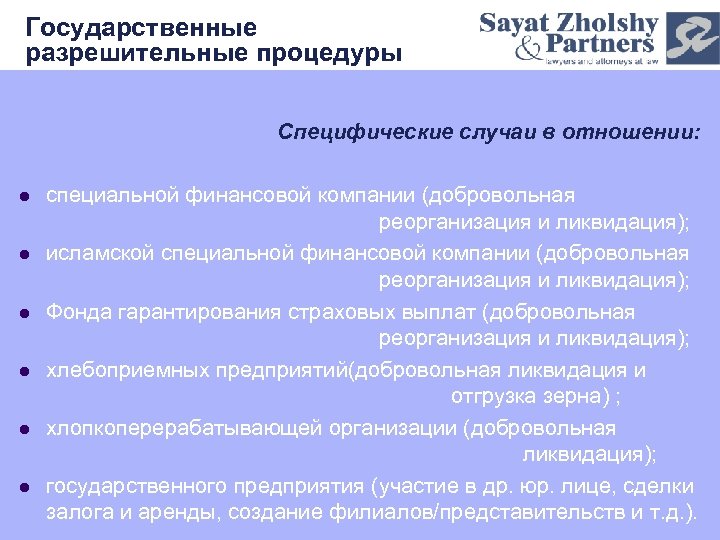 Государственные разрешительные процедуры

Sayat Zholshy & Partners
lawyers and attorneys at law

Специфические случаи в отношении:

- специальной финансовой компании (добровольная реорганизация и ликвидация);
- исламской специальной финансовой компании (добровольная реорганизация и ликвидация);
- Фонда гарантирования страховых выплат (добровольная реорганизация и ликвидация);
- хлебоприемных предприятий(добровольная ликвидация и отгрузка зерна) ;
- хлопкоперерабатывающей организации (добровольная ликвидация);
- государственного предприятия (участие в др. юр. лице, сделки залога и аренды, создание филиалов/представительств и т.д.).